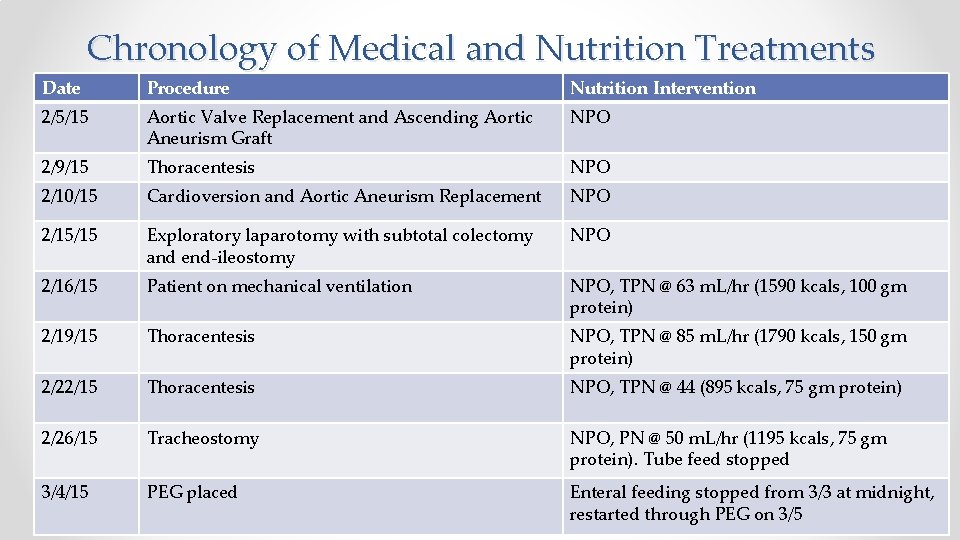 Chronology of Medical and Nutrition Treatments

| Date | Procedure | Nutrition Intervention |
|---|---|---|
| 2/5/15 | Aortic Valve Replacement and Ascending Aortic Aneurism Graft | NPO |
| 2/9/15 | Thoracentesis | NPO |
| 2/10/15 | Cardioversion and Aortic Aneurism Replacement | NPO |
| 2/15/15 | Exploratory laparotomy with subtotal colectomy and end-ileostomy | NPO |
| 2/16/15 | Patient on mechanical ventilation | NPO, TPN @ 63 mL/hr (1590 kcals, 100 gm protein) |
| 2/19/15 | Thoracentesis | NPO, TPN @ 85 mL/hr (1790 kcals, 150 gm protein) |
| 2/22/15 | Thoracentesis | NPO, TPN @ 44 (895 kcals, 75 gm protein) |
| 2/26/15 | Tracheostomy | NPO, PN @ 50 mL/hr (1195 kcals, 75 gm protein). Tube feed stopped |
| 3/4/15 | PEG placed | Enteral feeding stopped from 3/3 at midnight, restarted through PEG on 3/5 |